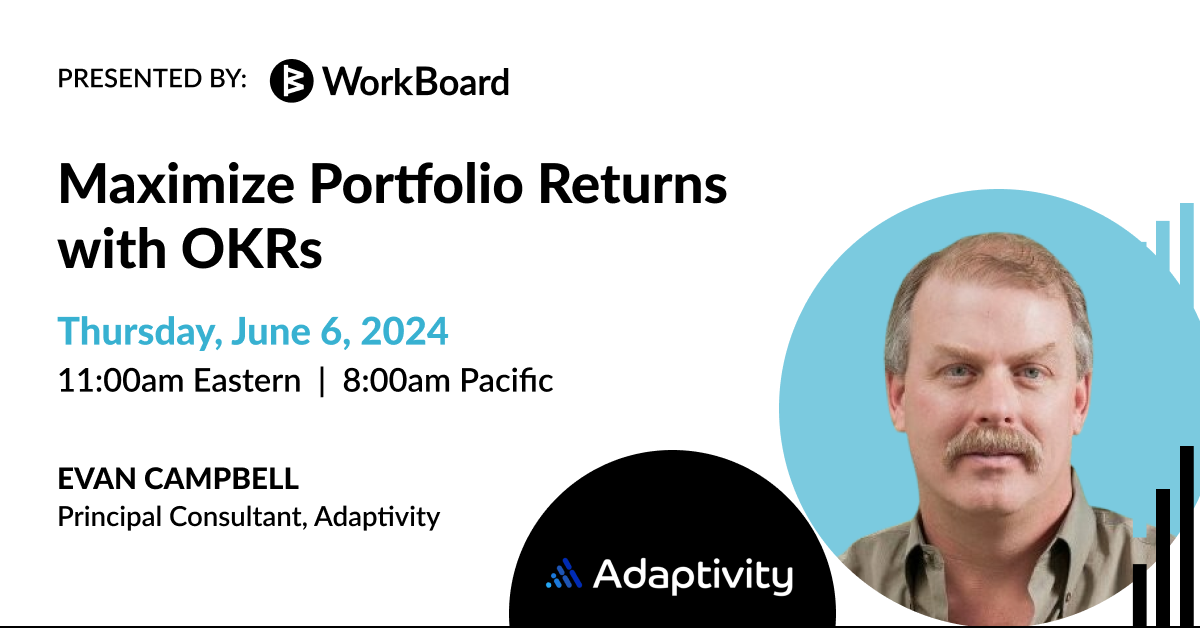 PRESENTED BY: WorkBoard

Maximize Portfolio Returns with OKRs

Thursday, June 6, 2024

11:00am Eastern | 8:00am Pacific

EVAN CAMPBELL

Principal Consultant, Adaptivity

Adaptivity